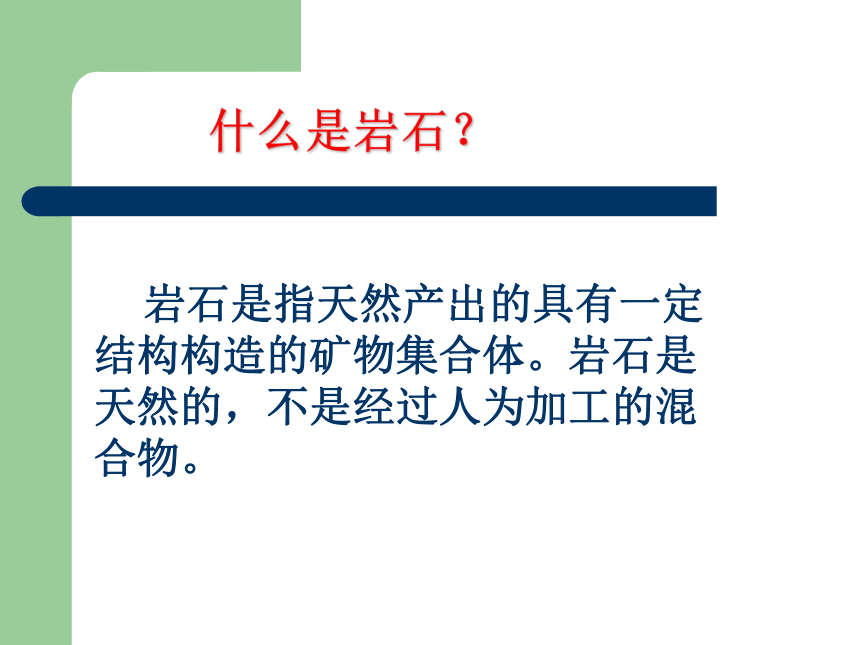 什么是岩石？

岩石是指天然产出的具有一定结构构造的矿物集合体。岩石是天然的，不是经过人为加工的混合物。